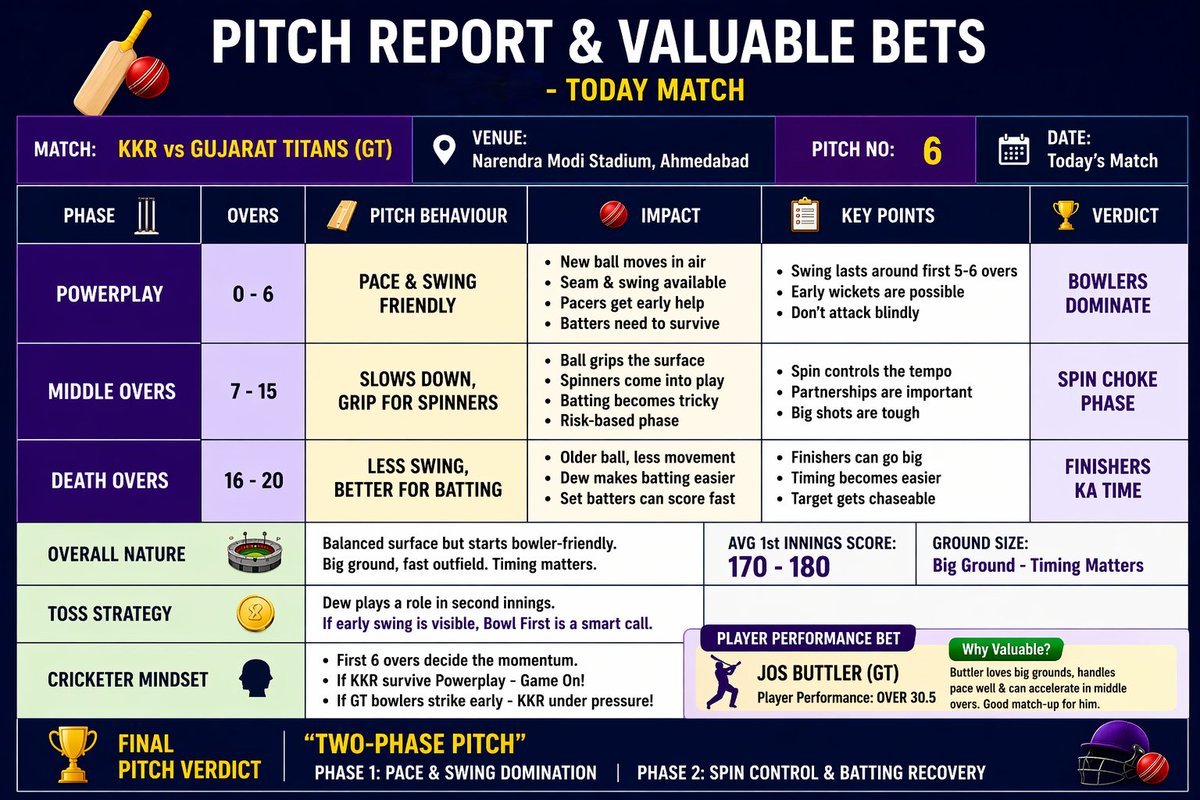 PITCH REPORT & VALUABLE BETS
- TODAY MATCH

MATCH: KKR vs GUJARAT TITANS (GT)
VENUE: Narendra Modi Stadium, Ahmedabad
PITCH NO: 6
DATE: Today's Match

| PHASE | OVERS | PITCH BEHAVIOUR | IMPACT | KEY POINTS | VERDICT |
|---|---|---|---|---|---|
| POWERPLAY | 0 - 6 | PACE & SWING FRIENDLY | • New ball moves in air • Seam & swing available • Pacers get early help • Batters need to survive | • Swing lasts around first 5-6 overs • Early wickets are possible • Don't attack blindly | BOWLERS DOMINATE |
| MIDDLE OVERS | 7 - 15 | SLOWS DOWN, GRIP FOR SPINNERS | • Ball grips the surface • Spinners come into play • Batting becomes tricky • Risk-based phase | • Spin controls the tempo • Partnerships are important • Big shots are tough | SPIN CHOKE PHASE |
| DEATH OVERS | 16 - 20 | LESS SWING, BETTER FOR BATTING | • Older ball, less movement • Dew makes batting easier • Set batters can score fast | • Finishers can go big • Timing becomes easier • Target gets chaseable | FINISHERS KA TIME |

OVERALL NATURE
Balanced surface but starts bowler-friendly.
Big ground, fast outfield. Timing matters.

AVG 1st INNINGS SCORE:
170 - 180

GROUND SIZE:
Big Ground - Timing Matters

TOSS STRATEGY
Dew plays a role in second innings.
If early swing is visible, Bowl First is a smart call.

CRICKETER MINDSET
• First 6 overs decide the momentum.
• If KKR survive Powerplay - Game On!
• If GT bowlers strike early - KKR under pressure!

PLAYER PERFORMANCE BET
JOS BUTTLER (GT)
Player Performance: OVER 30.5
Why Valuable?
Buttler loves big grounds, handles pace well & can accelerate in middle overs. Good match-up for him.

FINAL PITCH VERDICT
"TWO-PHASE PITCH"
PHASE 1: PACE & SWING DOMINATION | PHASE 2: SPIN CONTROL & BATTING RECOVERY